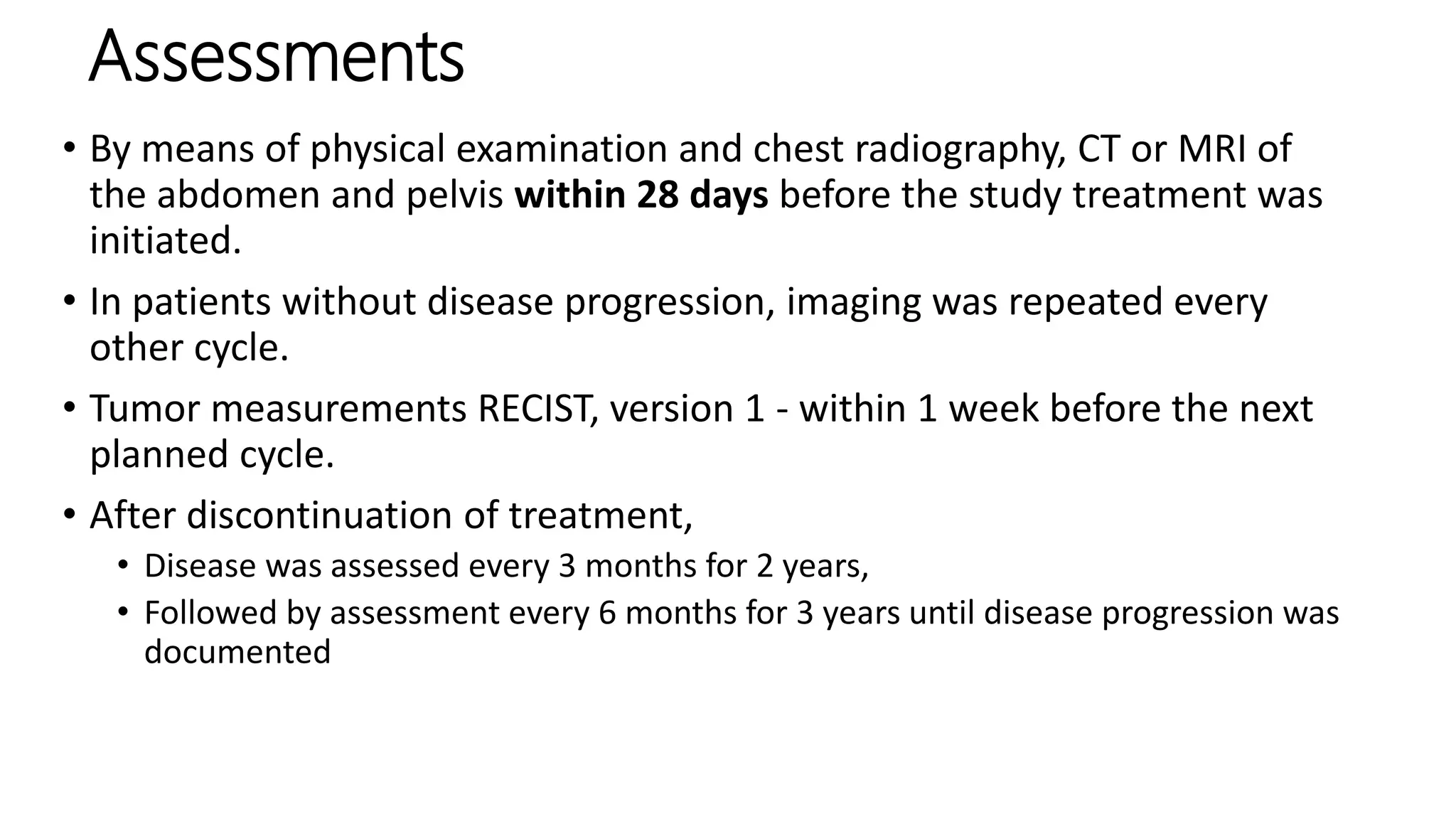 Assessments

• By means of physical examination and chest radiography, CT or MRI of the abdomen and pelvis **within 28 days** before the study treatment was initiated.

• In patients without disease progression, imaging was repeated every other cycle.

• Tumor measurements RECIST, version 1 - within 1 week before the next planned cycle.

• After discontinuation of treatment,
  • Disease was assessed every 3 months for 2 years,
  • Followed by assessment every 6 months for 3 years until disease progression was documented